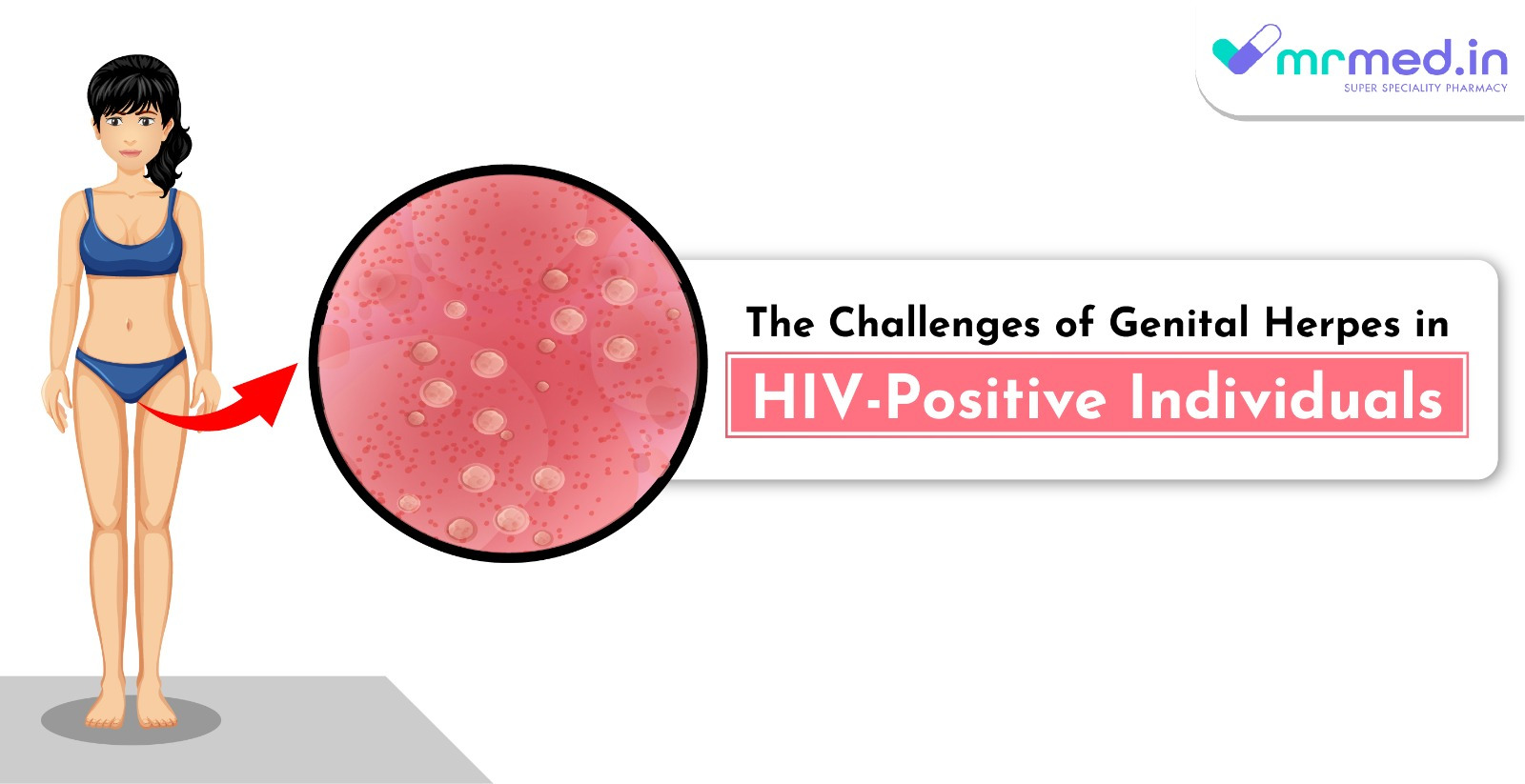 mrmed.in
SUPER SPECIALITY PHARMACY

The Challenges of Genital Herpes in
HIV-Positive Individuals